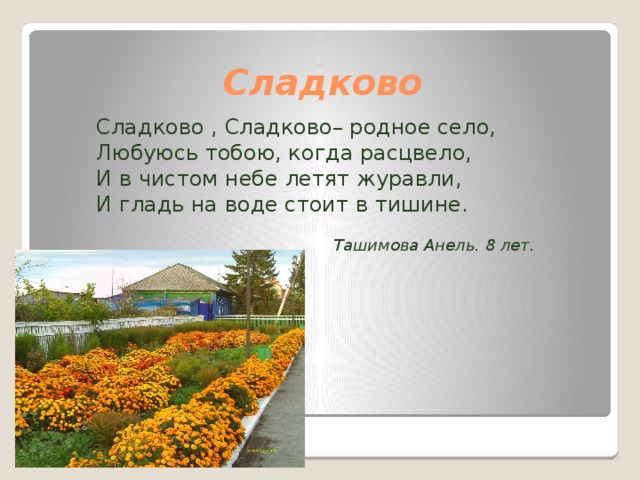 Сладково

Сладково , Сладково– родное село,
Любуюсь тобою, когда расцвело,
И в чистом небе летят журавли,
И гладь на воде стоит в тишине.

Ташимова Анель. 8 лет.